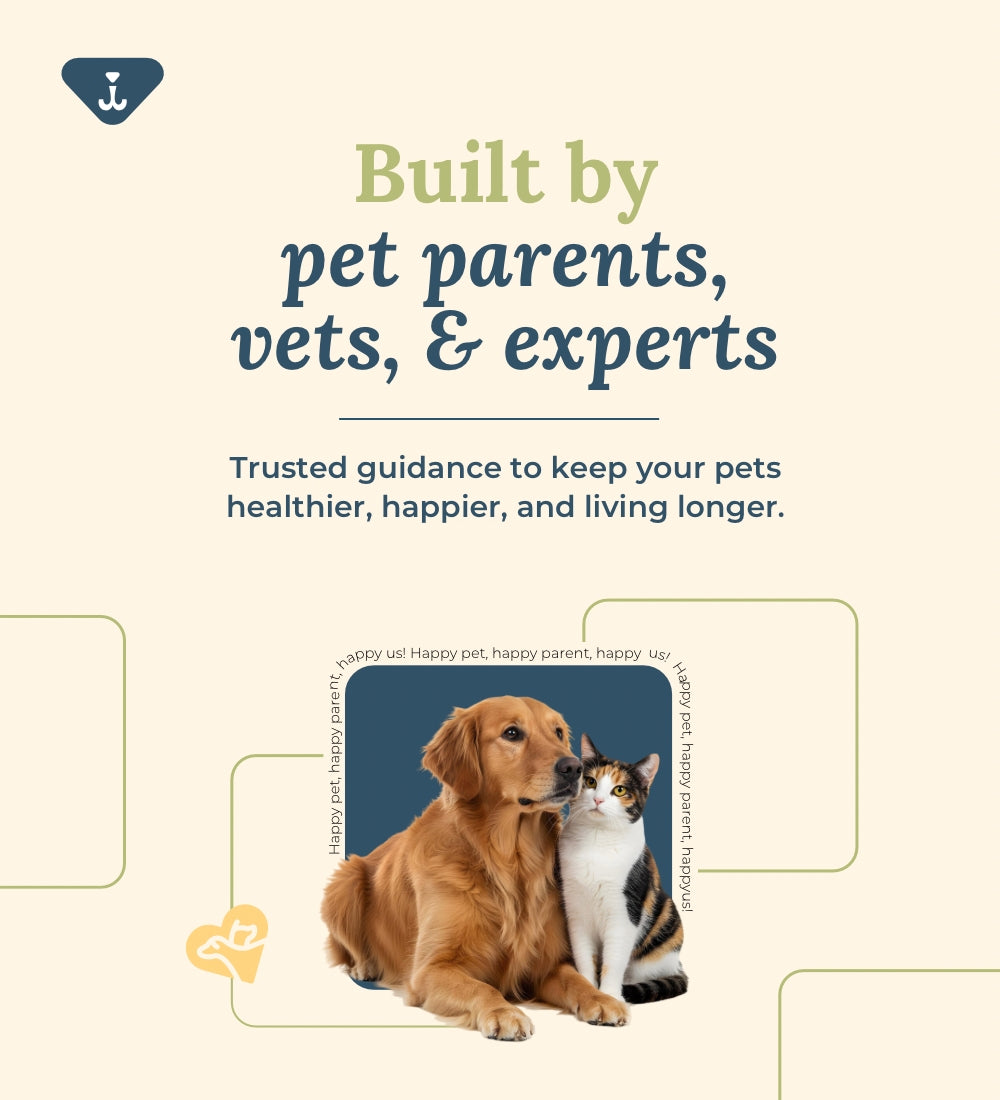 Built by
pet parents,
vets, & experts

Trusted guidance to keep your pets healthier, happier, and living longer.

Happy pet, happy parent, happy us! Happy pet, happy parent, happy us! Happy pet, happy parent, happyus!